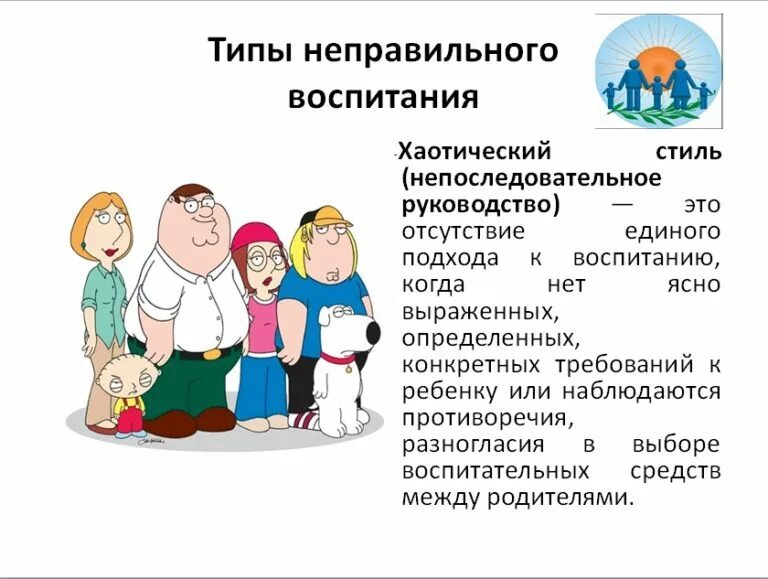 Типы неправильного воспитания

Хаотический стиль (непоследовательное руководство) — это отсутствие единого подхода к воспитанию, когда нет ясно выраженных, определенных, конкретных требований к ребенку или наблюдаются противоречия, разногласия в выборе воспитательных средств между родителями.